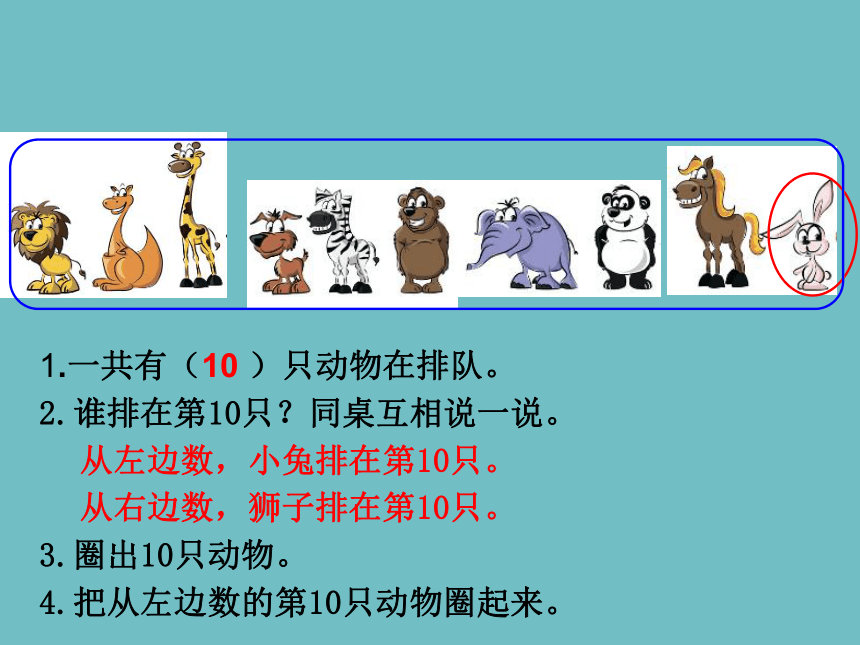 1.一共有（10 ）只动物在排队。
2.谁排在第10只？同桌互相说一说。
从左边数，小兔排在第10只。
从右边数，狮子排在第10只。
3.圈出10只动物。
4.把从左边数的第10只动物圈起来。